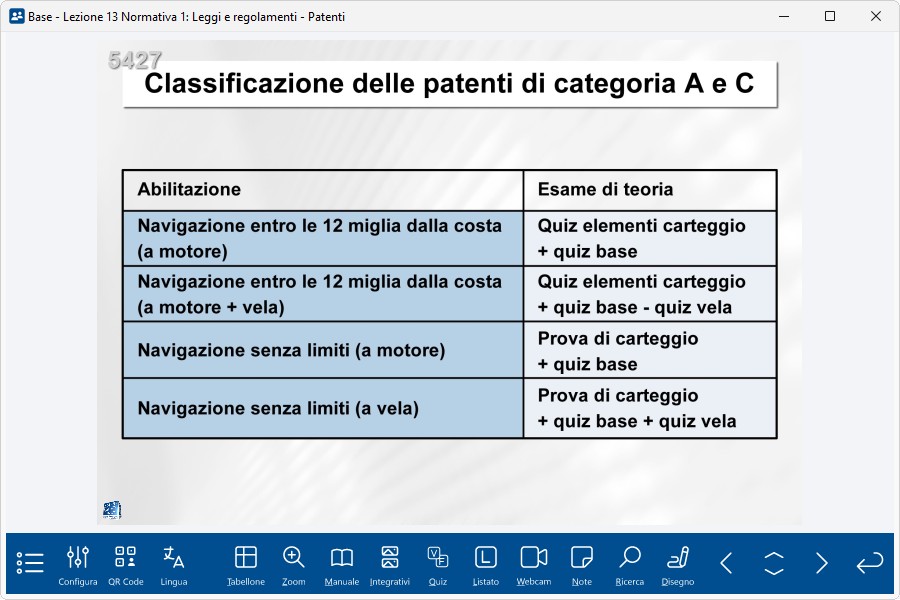 Base - Lezione 13 Normativa 1: Leggi e regolamenti - Patenti

5427

Classificazione delle patenti di categoria A e C

| Abilitazione | Esame di teoria |
|---|---|
| Navigazione entro le 12 miglia dalla costa (a motore) | Quiz elementi carteggio + quiz base |
| Navigazione entro le 12 miglia dalla costa (a motore + vela) | Quiz elementi carteggio + quiz base - quiz vela |
| Navigazione senza limiti (a motore) | Prova di carteggio + quiz base |
| Navigazione senza limiti (a vela) | Prova di carteggio + quiz base + quiz vela |

Configura QR Code Lingua Tabellone Zoom Manuale Integrativi Quiz Listato Webcam Note Ricerca Disegno